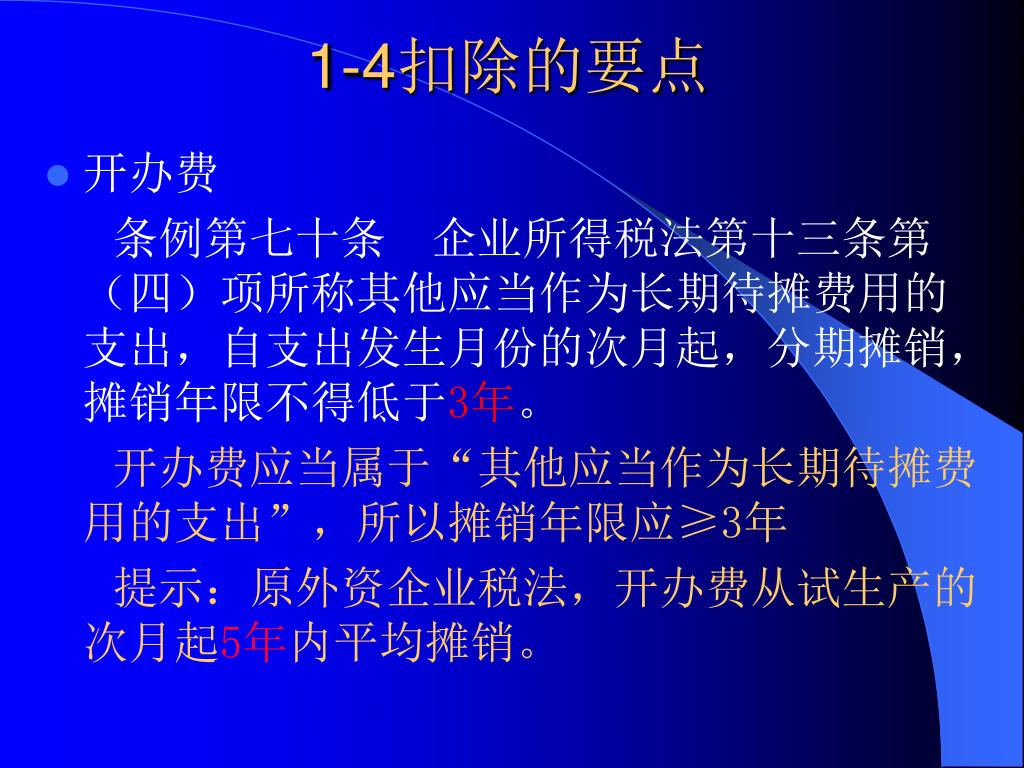 1-4扣除的要点

开办费

条例第七十条　企业所得税法第十三条第（四）项所称其他应当作为长期待摊费用的支出，自支出发生月份的次月起，分期摊销，摊销年限不得低于3年。

开办费应当属于“其他应当作为长期待摊费用的支出”，所以摊销年限应≥3年

提示：原外资企业税法，开办费从试生产的次月起5年内平均摊销。